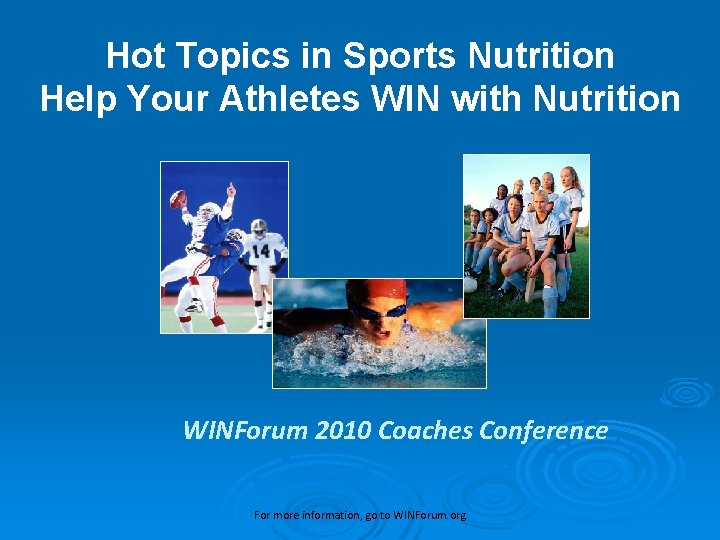 Hot Topics in Sports Nutrition
Help Your Athletes WIN with Nutrition

14

WINForum 2010 Coaches Conference

For more information, go to WINForum.org